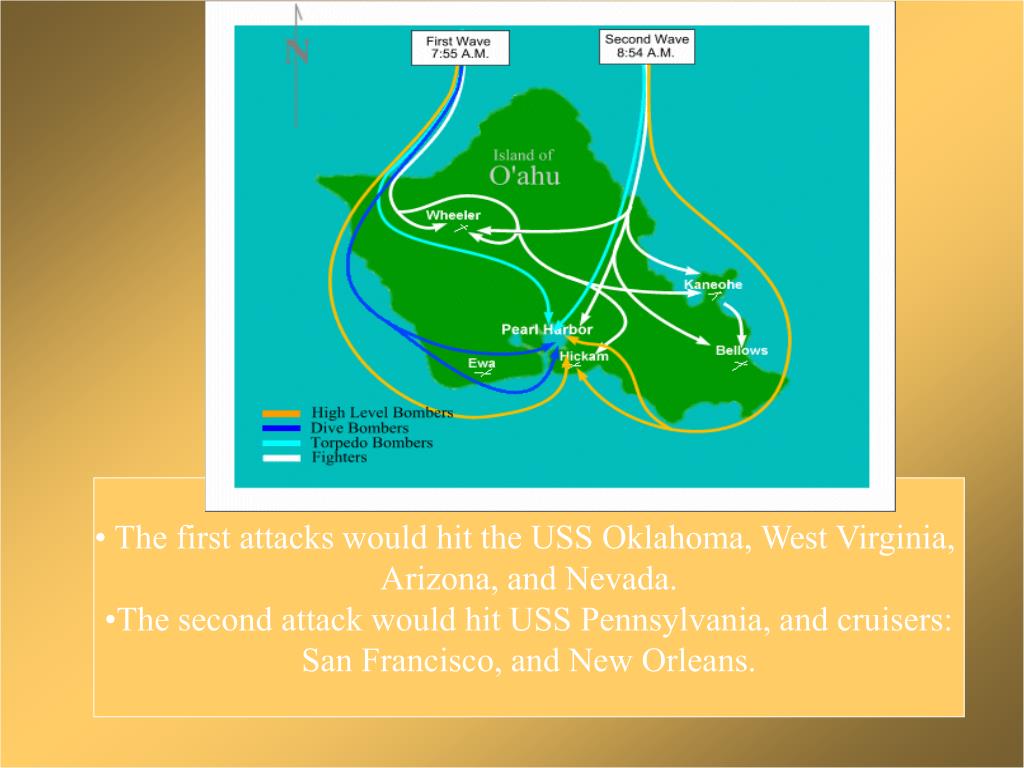 N

First Wave
7:55 A.M.

Second Wave
8:54 A.M.

Island of
O'ahu

Wheeler

Kaneohe

Pearl Harbor

Bellows

Ewa

Hickam

High Level Bombers
Dive Bombers
Torpedo Bombers
Fighters

• The first attacks would hit the USS Oklahoma, West Virginia, Arizona, and Nevada.
•The second attack would hit USS Pennsylvania, and cruisers: San Francisco, and New Orleans.